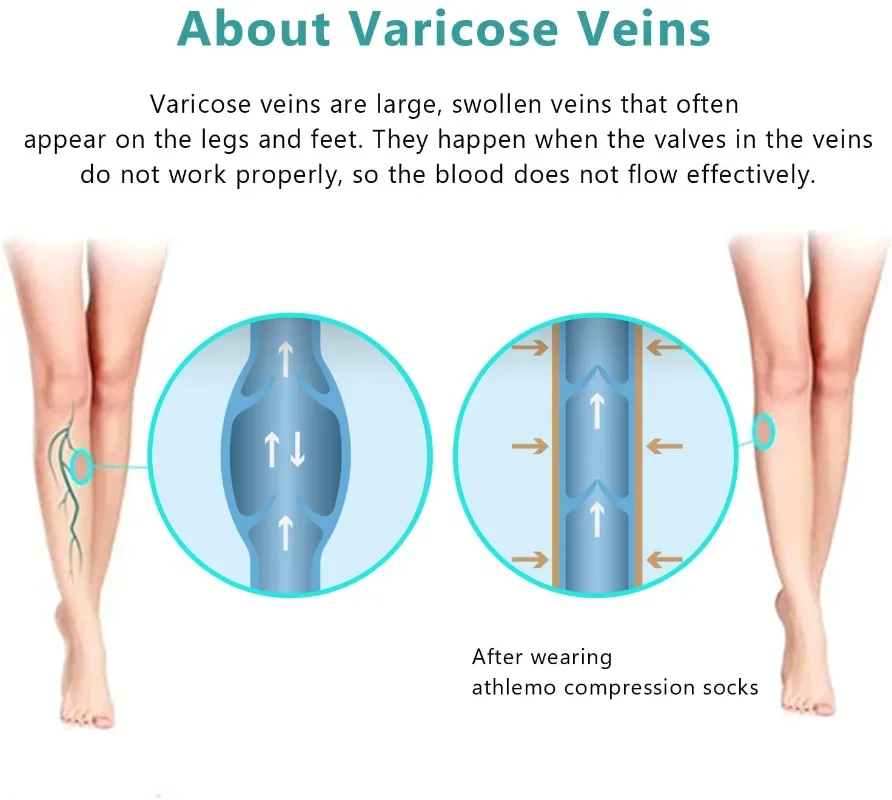 About Varicose Veins

Varicose veins are large, swollen veins that often appear on the legs and feet. They happen when the valves in the veins do not work properly, so the blood does not flow effectively.

After wearing athlemo compression socks